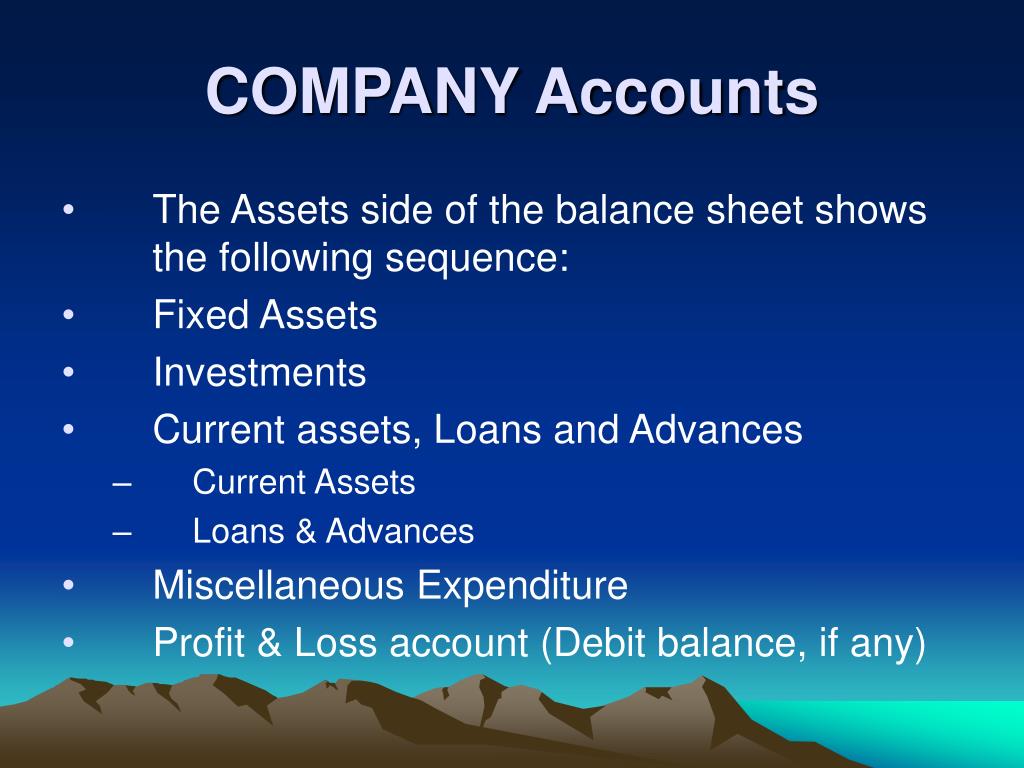 COMPANY Accounts

• The Assets side of the balance sheet shows the following sequence:
• Fixed Assets
• Investments
• Current assets, Loans and Advances
– Current Assets
– Loans & Advances
• Miscellaneous Expenditure
• Profit & Loss account (Debit balance, if any)